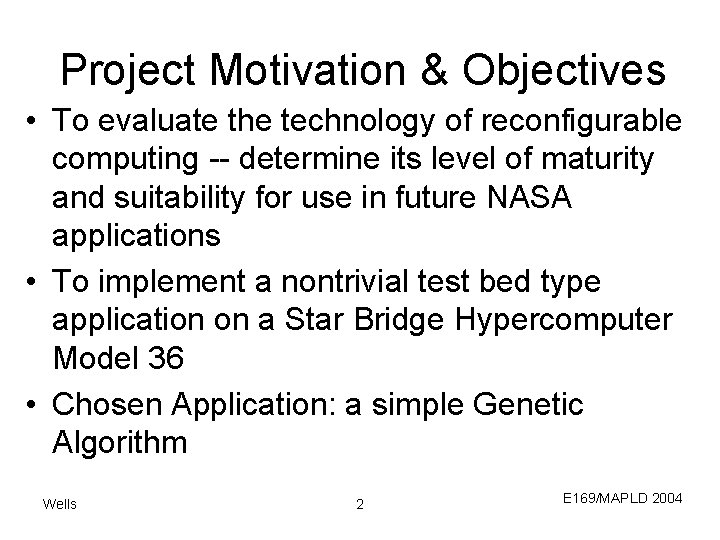 Project Motivation & Objectives

• To evaluate the technology of reconfigurable computing -- determine its level of maturity and suitability for use in future NASA applications

• To implement a nontrivial test bed type application on a Star Bridge Hypercomputer Model 36

• Chosen Application: a simple Genetic Algorithm

Wells

2

E169/MAPLD 2004